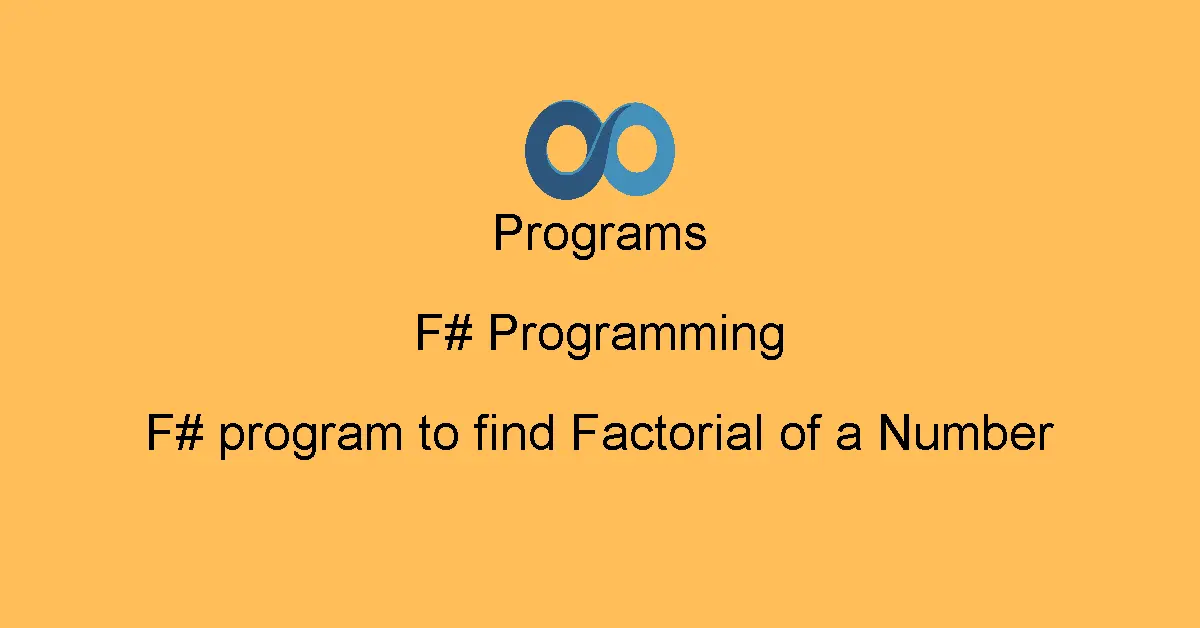 Programs

F# Programming

F# program to find Factorial of a Number